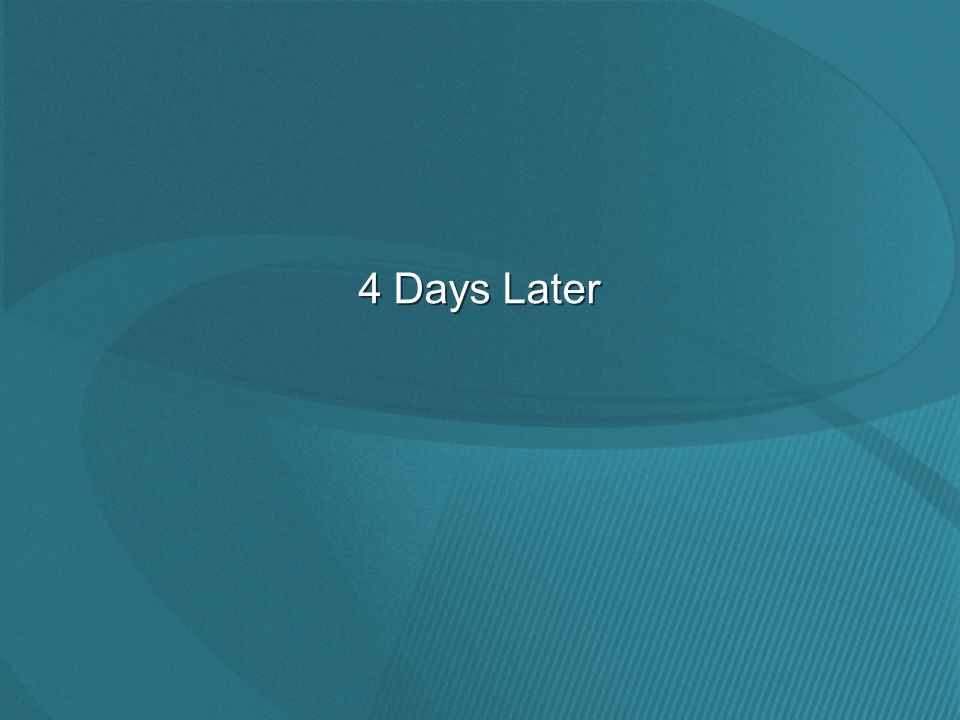 4 Days Later